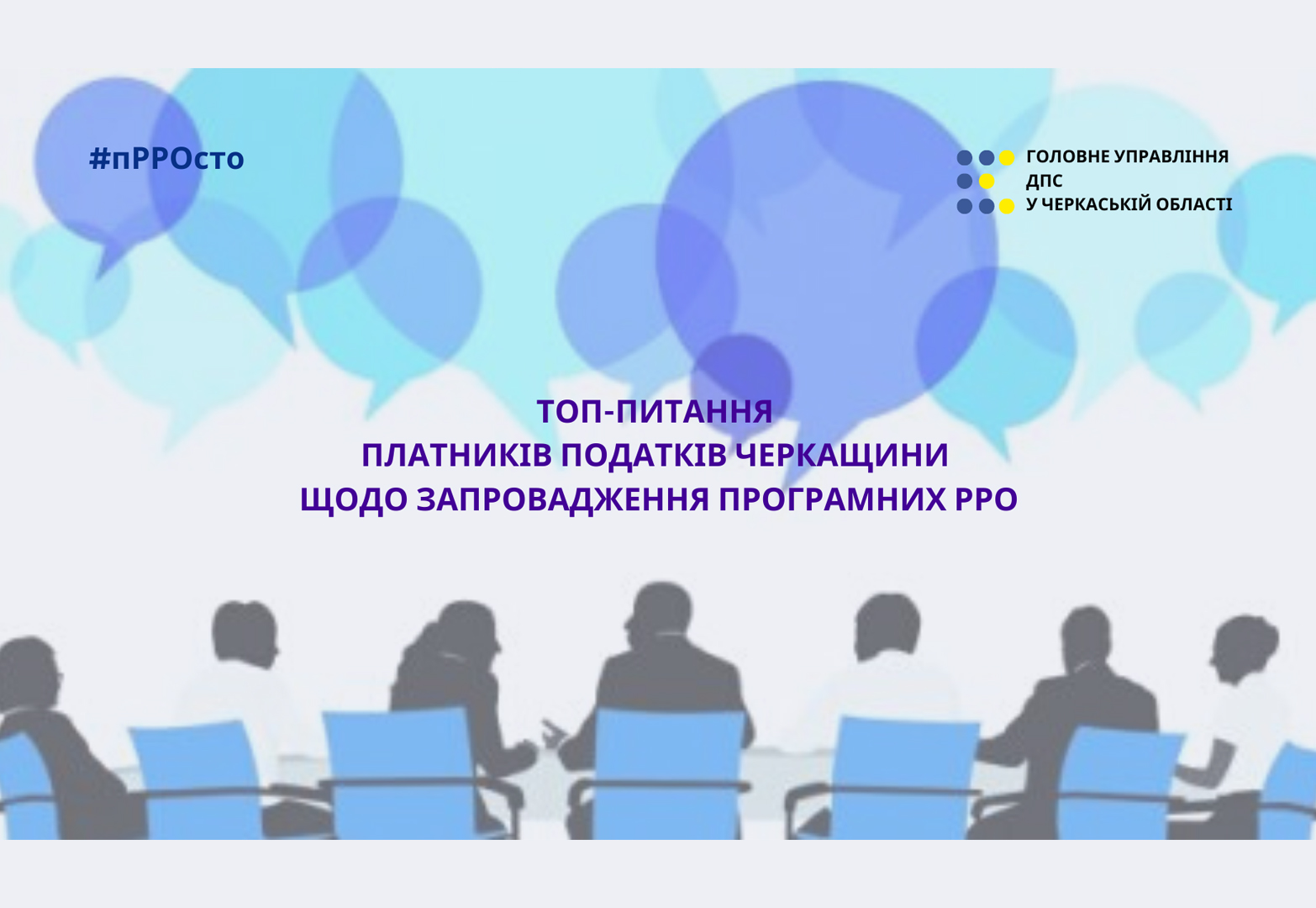 #пРРОсто

ГОЛОВНЕ УПРАВЛІННЯ
ДПС
У ЧЕРКАСЬКІЙ ОБЛАСТІ

ТОП-ПИТАННЯ
ПЛАТНИКІВ ПОДАТКІВ ЧЕРКАЩИНИ
ЩОДО ЗАПРОВАДЖЕННЯ ПРОГРАМНИХ РРО